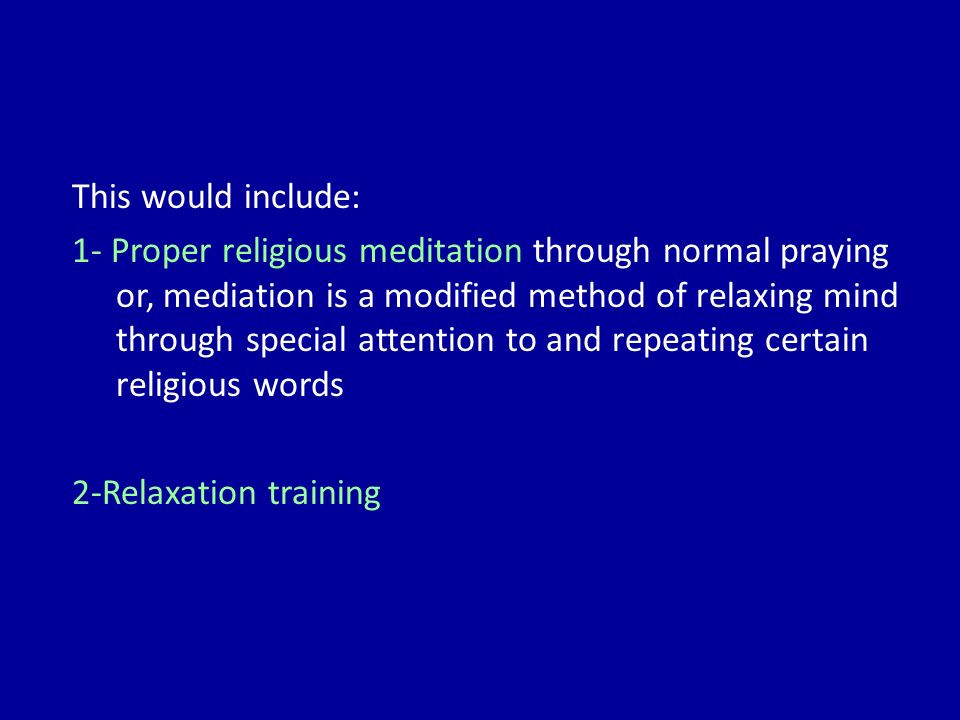 This would include:

1- Proper religious meditation through normal praying or, mediation is a modified method of relaxing mind through special attention to and repeating certain religious words

2-Relaxation training